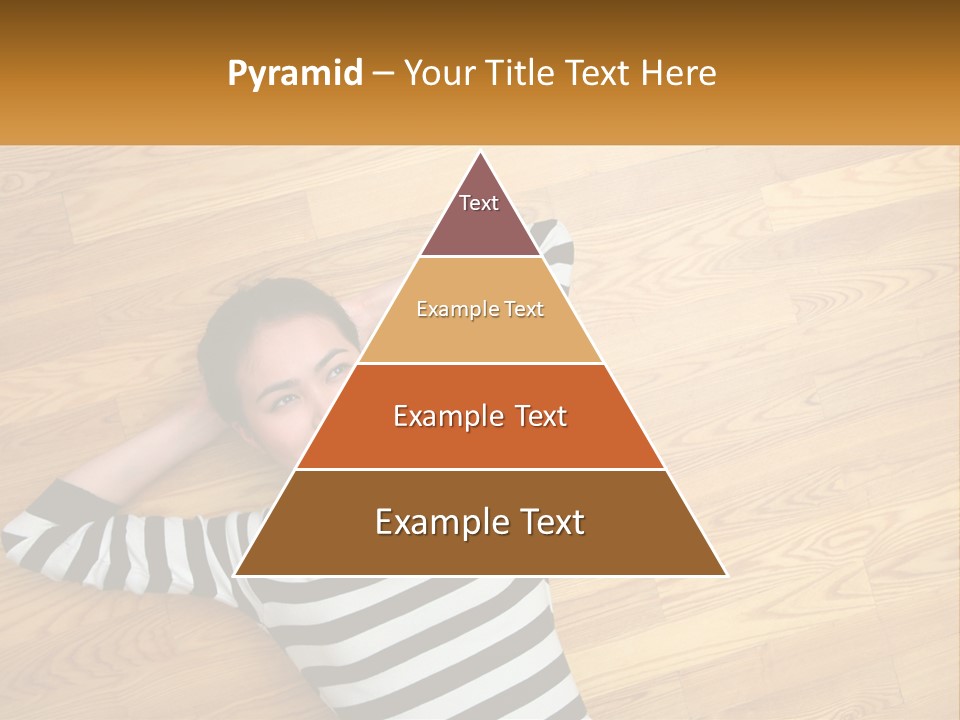 Pyramid – Your Title Text Here

Text

Example Text

Example Text

Example Text